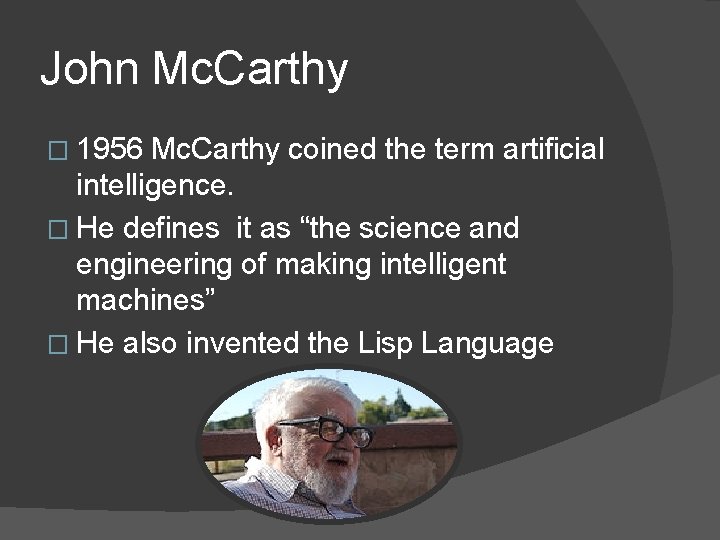 John McCarthy

□ 1956 McCarthy coined the term artificial intelligence.

□ He defines  it as “the science and engineering of making intelligent machines”

□ He also invented the Lisp Language